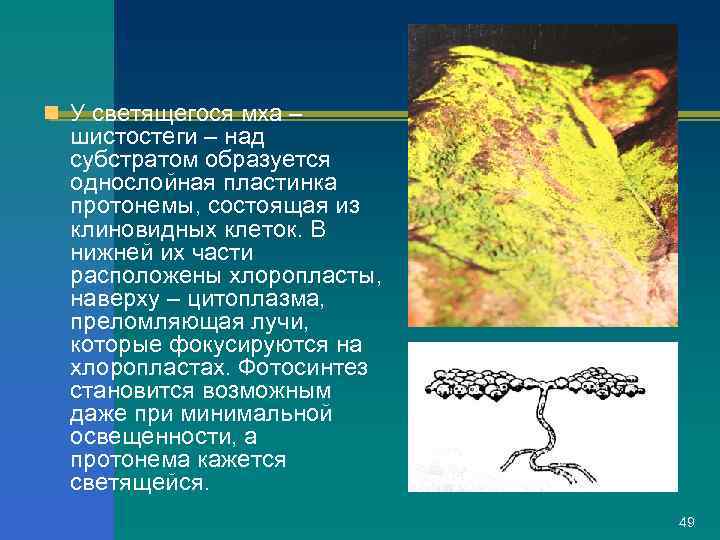 У светящегося мха – шистостеги – над субстратом образуется однослойная пластинка протонемы, состоящая из клиновидных клеток. В нижней их части расположены хлоропласты, наверху – цитоплазма, преломляющая лучи, которые фокусируются на хлоропластах. Фотосинтез становится возможным даже при минимальной освещенности, а протонема кажется светящейся.

49